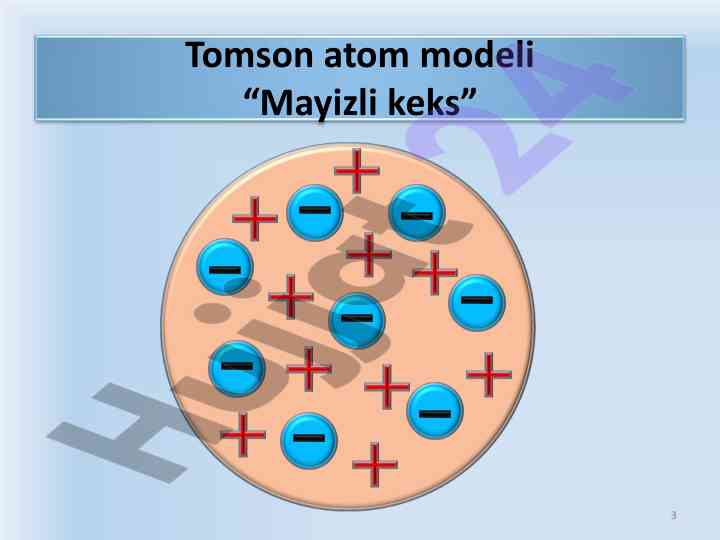 Tomson atom modeli
“Mayizli keks”

Hujjat24

3